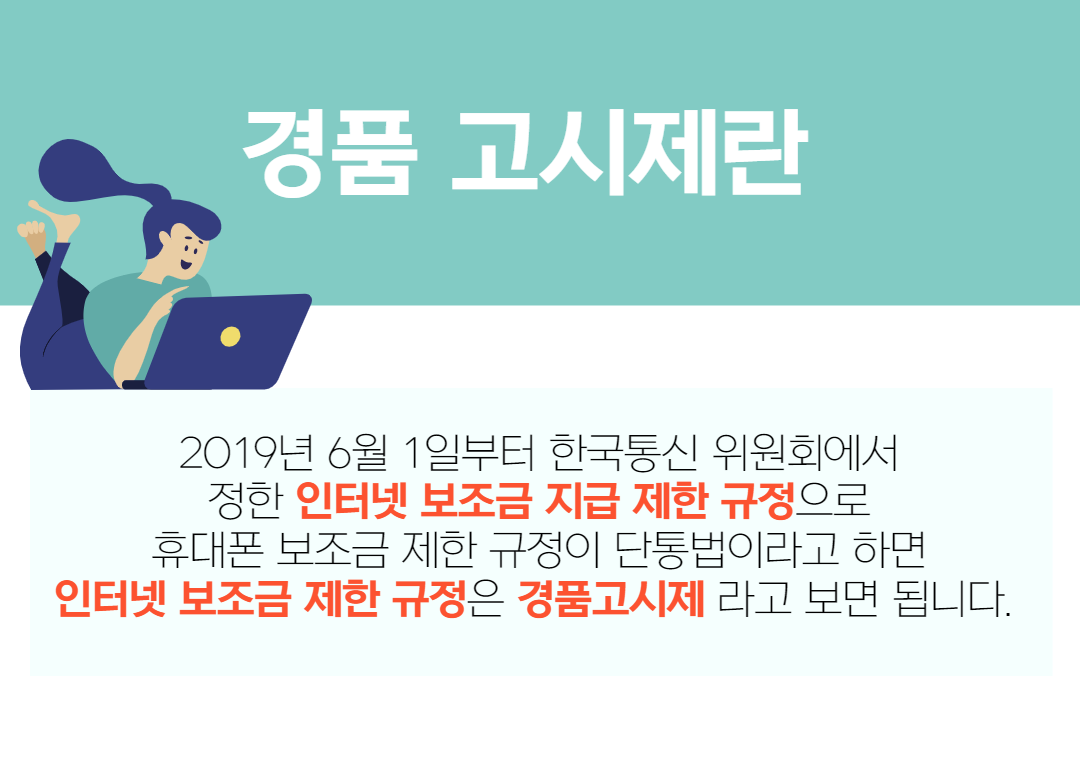 경품 고시제란

2019년 6월 1일부터 한국통신 위원회에서 정한 인터넷 보조금 지급 제한 규정으로 휴대폰 보조금 제한 규정이 단통법이라고 하면 인터넷 보조금 제한 규정은 경품고시제 라고 보면 됩니다.